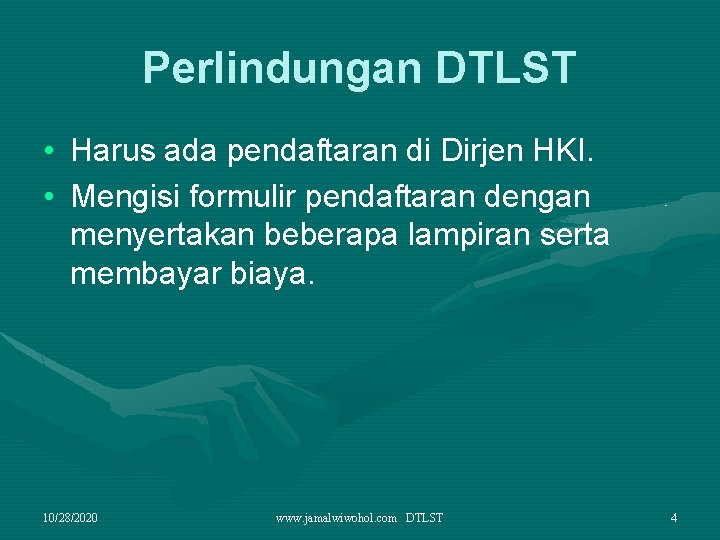 Perlindungan DTLST

• Harus ada pendaftaran di Dirjen HKI.
• Mengisi formulir pendaftaran dengan menyertakan beberapa lampiran serta membayar biaya.

10/28/2020 www.jamalwiwohol.com DTLST 4